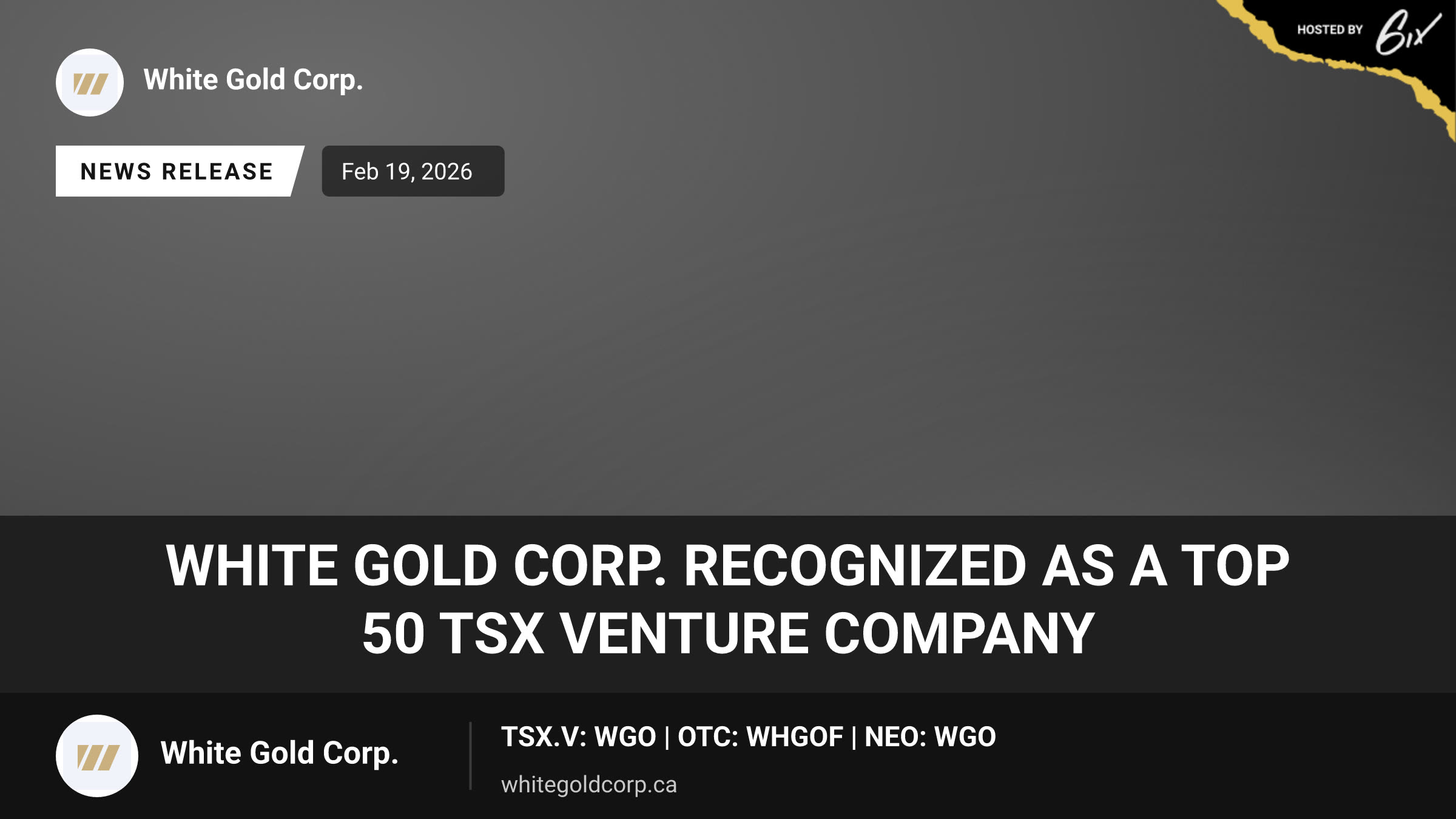 HOSTED BY 6ix

White Gold Corp.

NEWS RELEASE

Feb 19, 2026

WHITE GOLD CORP. RECOGNIZED AS A TOP 50 TSX VENTURE COMPANY

White Gold Corp.

TSX.V: WGO | OTC: WHGOF | NEO: WGO

whitegoldcorp.ca